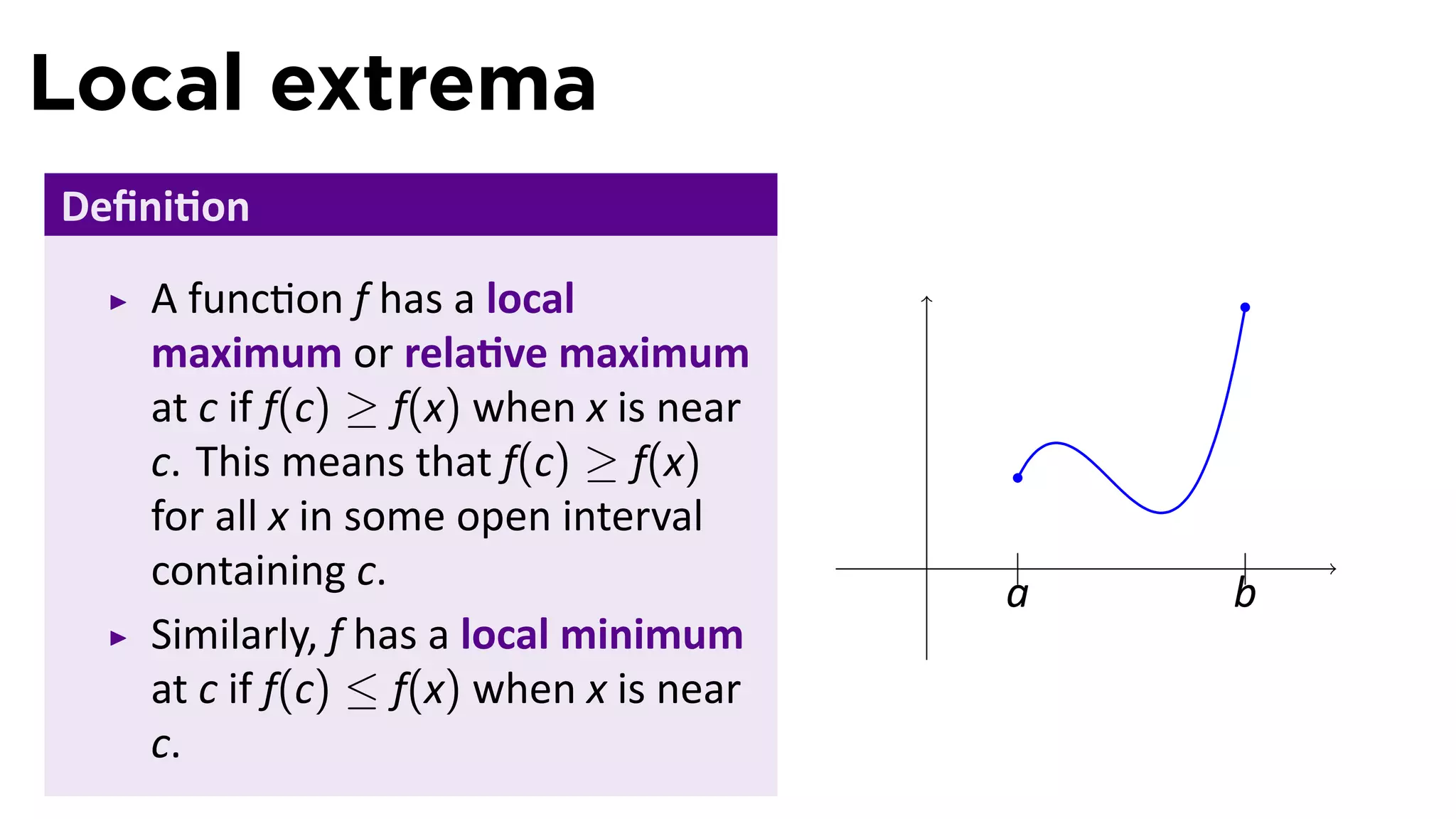 Local extrema

Definition

▸ A function $f$ has a local maximum or relative maximum at $c$ if $f(c) \geq f(x)$ when $x$ is near $c$. This means that $f(c) \geq f(x)$ for all $x$ in some open interval containing $c$.

▸ Similarly, $f$ has a local minimum at $c$ if $f(c) \leq f(x)$ when $x$ is near $c$.

$a$

$b$